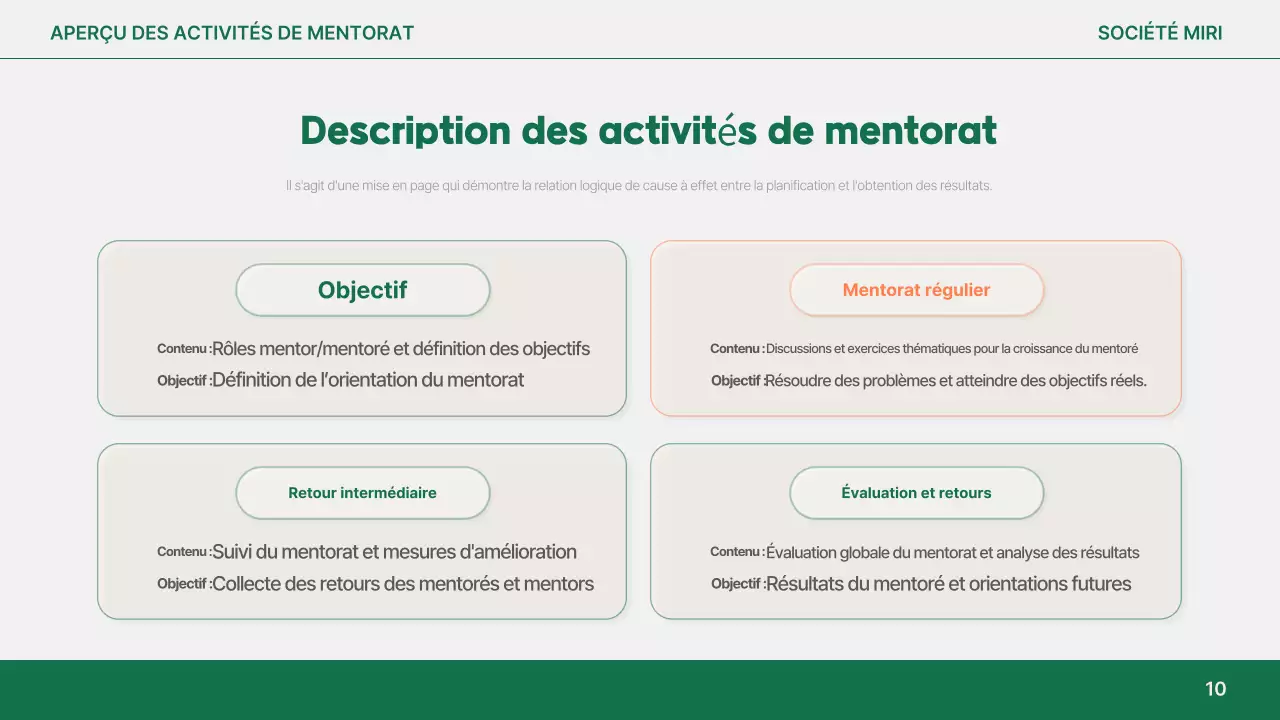 APERÇU DES ACTIVITÉS DE MENTORAT

SOCIÉTÉ MIRI

Description des activités de mentorat

Il s'agit d'une mise en page qui démontre la relation logique de cause à effet entre la planification et l'obtention des résultats.

Objectif

Contenu : Rôles mentor/mentoré et définition des objectifs

Objectif : Définition de l'orientation du mentorat

Mentorat régulier

Contenu : Discussions et exercices thématiques pour la croissance du mentoré

Objectif : Résoudre des problèmes et atteindre des objectifs réels.

Retour intermédiaire

Contenu : Suivi du mentorat et mesures d'amélioration

Objectif : Collecte des retours des mentorés et mentors

Évaluation et retours

Contenu : Évaluation globale du mentorat et analyse des résultats

Objectif : Résultats du mentoré et orientations futures

10